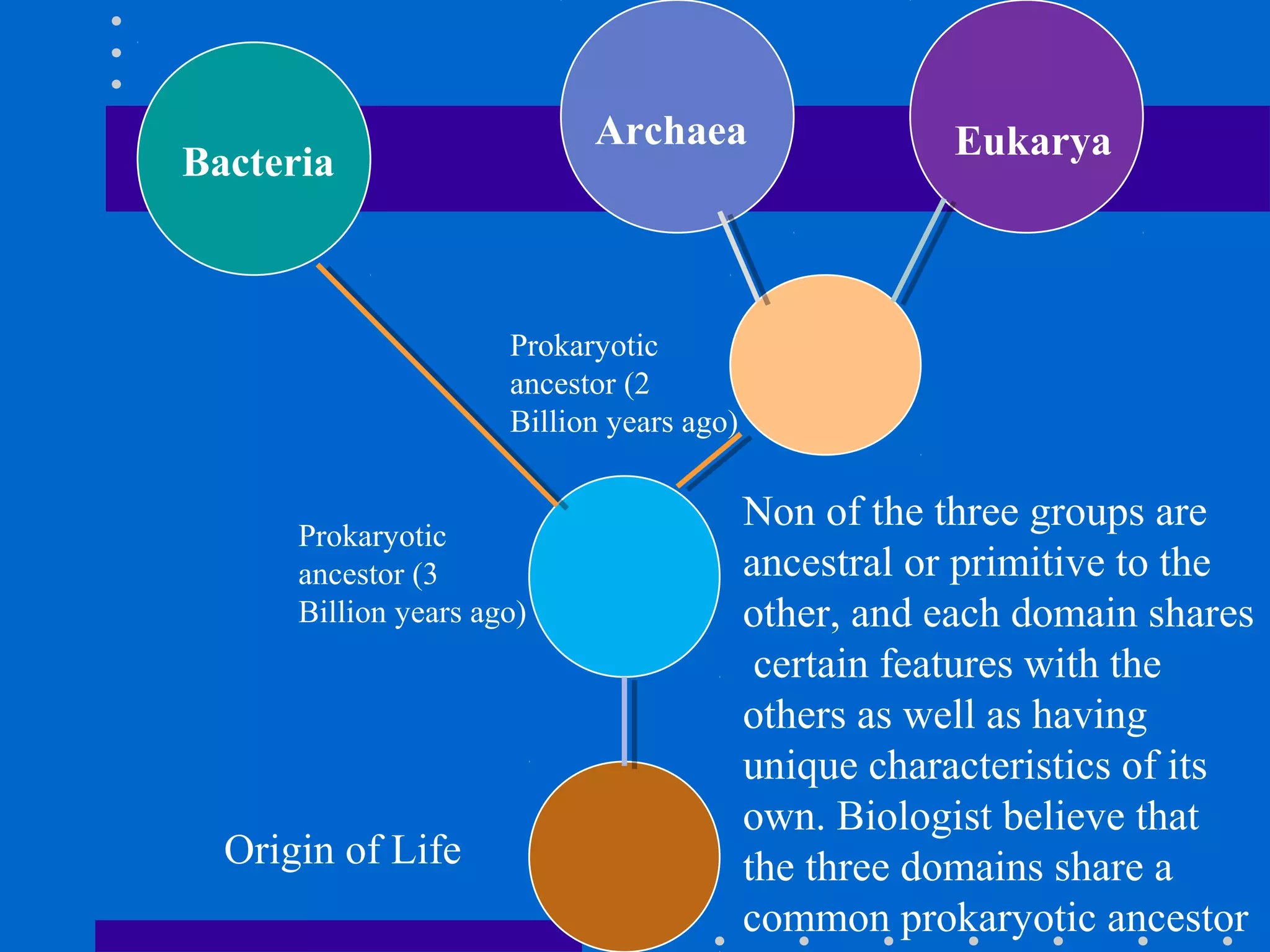 Bacteria

Archaea

Eukarya

Prokaryotic ancestor (2 Billion years ago)

Prokaryotic ancestor (3 Billion years ago)

Origin of Life

Non of the three groups are ancestral or primitive to the other, and each domain shares certain features with the others as well as having unique characteristics of its own. Biologist believe that the three domains share a common prokaryotic ancestor